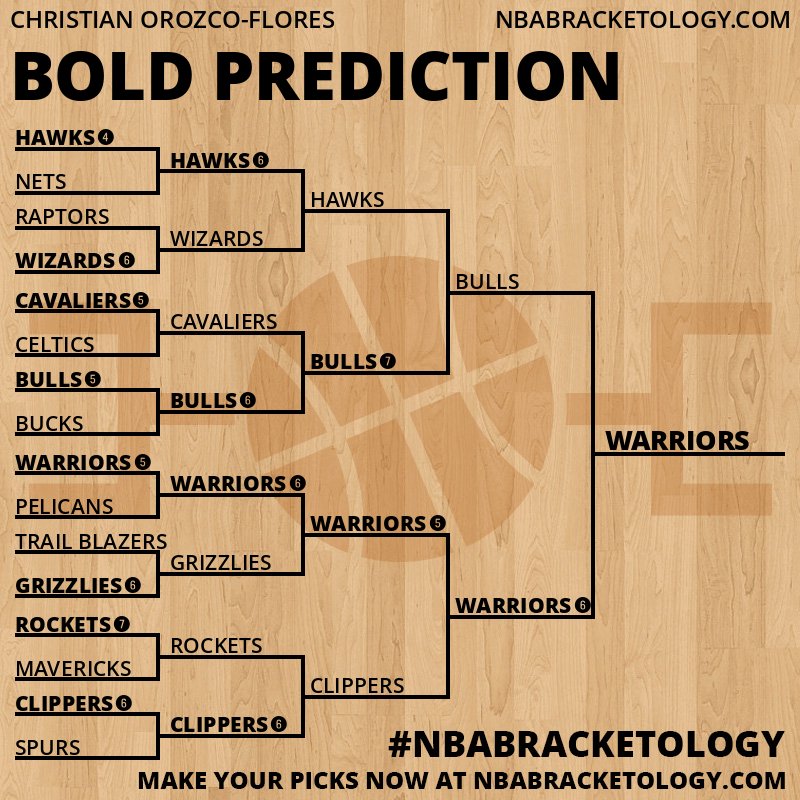 CHRISTIAN OROZCO-FLORES
NBABRACKETOLOGY.COM

BOLD PREDICTION

HAWKS 4
NETS
RAPTORS
WIZARDS 6
CAVALIERS 5
CELTICS
BULLS 5
BUCKS
WARRIORS 5
PELICANS
TRAIL BLAZERS
GRIZZLIES 6
ROCKETS 7
MAVERICKS
CLIPPERS 6
SPURS

HAWKS 6
WIZARDS
CAVALIERS
BULLS 6
WARRIORS 6
GRIZZLIES
ROCKETS
CLIPPERS 6

HAWKS
BULLS 7
WARRIORS 5
CLIPPERS

BULLS
WARRIORS 6

WARRIORS

#NBABRACKETOLOGY
MAKE YOUR PICKS NOW AT NBABRACKETOLOGY.COM